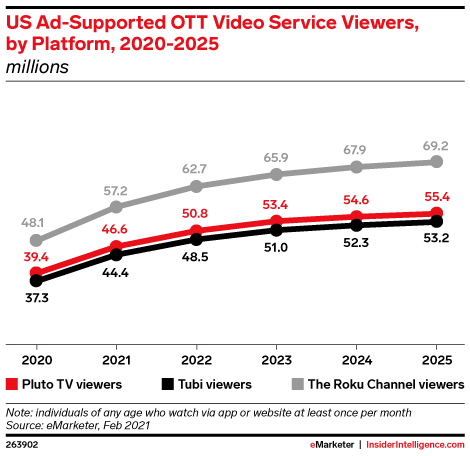 US Ad-Supported OTT Video Service Viewers, by Platform, 2020-2025
millions

48.1
57.2
62.7
65.9
67.9
69.2

39.4
46.6
50.8
53.4
54.6
55.4

37.3
44.4
48.5
51.0
52.3
53.2

2020
2021
2022
2023
2024
2025

Pluto TV viewers
Tubi viewers
The Roku Channel viewers

Note: individuals of any age who watch via app or website at least once per month
Source: eMarketer, Feb 2021

263902

eMarketer | InsiderIntelligence.com